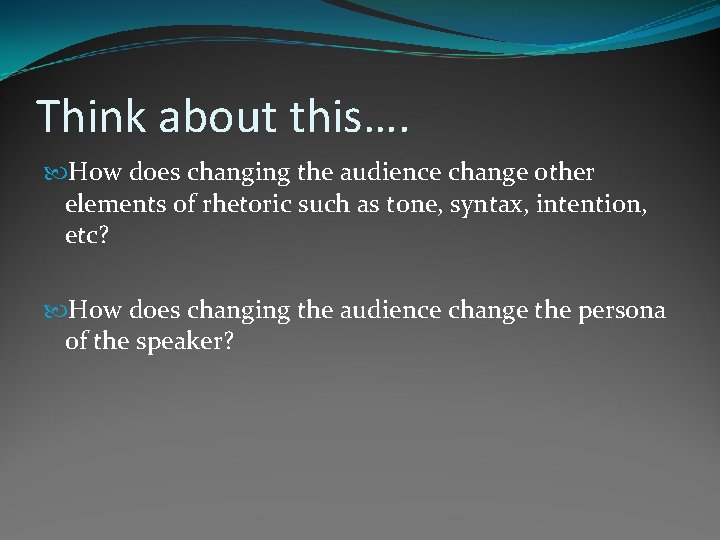 Think about this….

How does changing the audience change other elements of rhetoric such as tone, syntax, intention, etc?

How does changing the audience change the persona of the speaker?